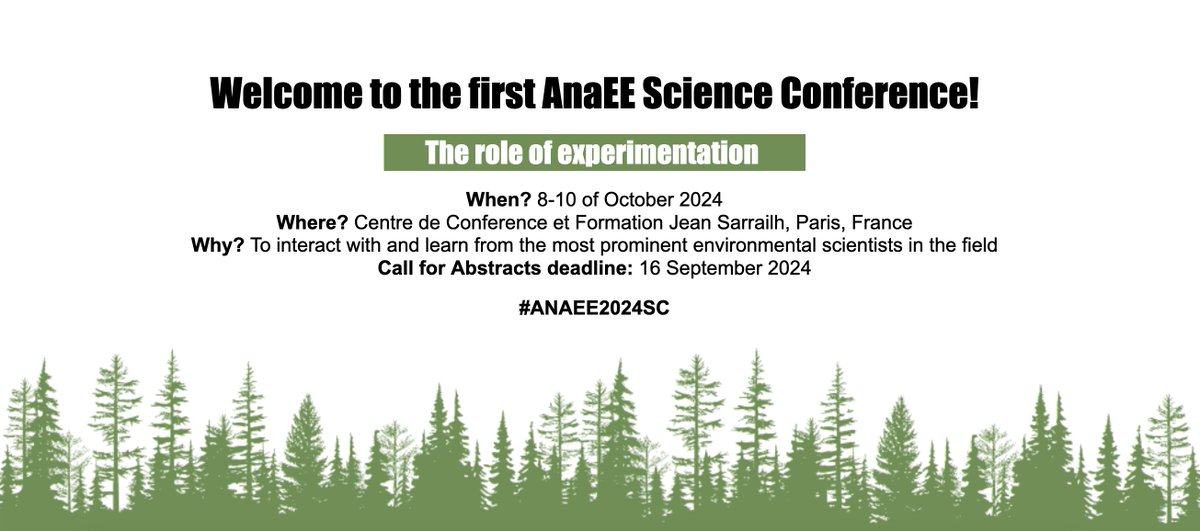 Welcome to the first AnaEE Science Conference!

The role of experimentation

When? 8-10 of October 2024
Where? Centre de Conference et Formation Jean Sarrailh, Paris, France
Why? To interact with and learn from the most prominent environmental scientists in the field
Call for Abstracts deadline: 16 September 2024

#ANAEE2024SC